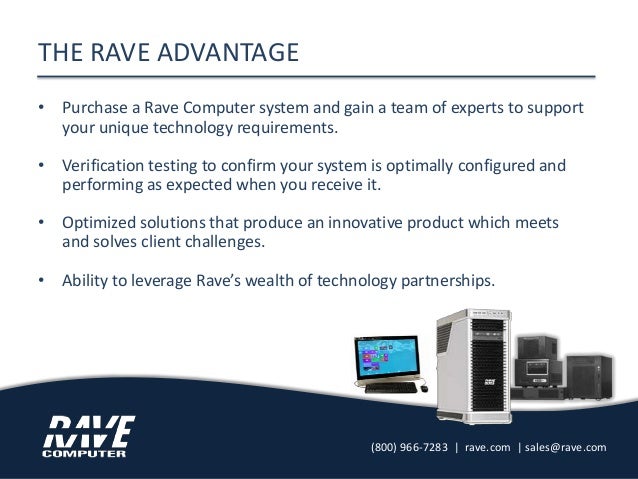 THE RAVE ADVANTAGE

• Purchase a Rave Computer system and gain a team of experts to support your unique technology requirements.

• Verification testing to confirm your system is optimally configured and performing as expected when you receive it.

• Optimized solutions that produce an innovative product which meets and solves client challenges.

• Ability to leverage Rave's wealth of technology partnerships.

RAVE COMPUTER

(800) 966-7283 | rave.com | sales@rave.com